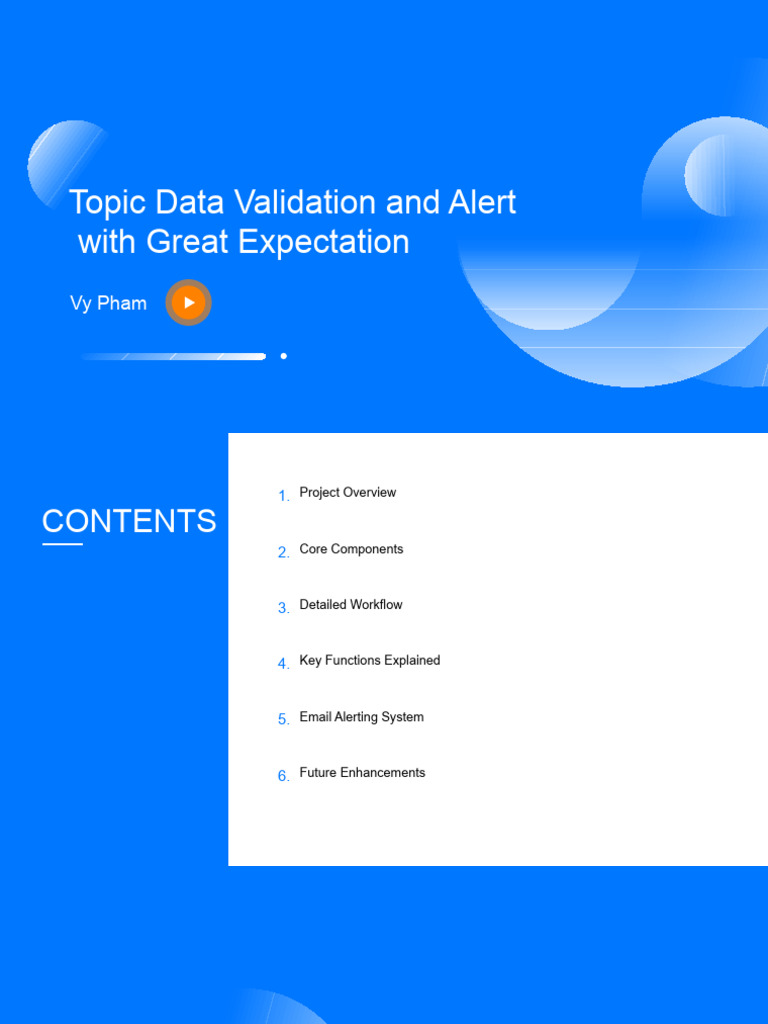 Topic Data Validation and Alert with Great Expectation

Vy Pham

CONTENTS

1. Project Overview

2. Core Components

3. Detailed Workflow

4. Key Functions Explained

5. Email Alerting System

6. Future Enhancements